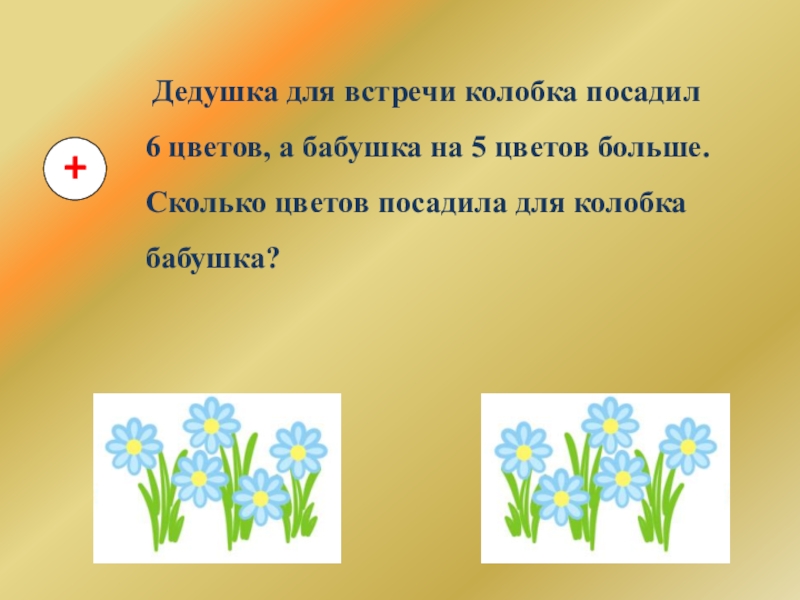 +

Дедушка для встречи колобка посадил 6 цветов, а бабушка на 5 цветов больше. Сколько цветов посадила для колобка бабушка?